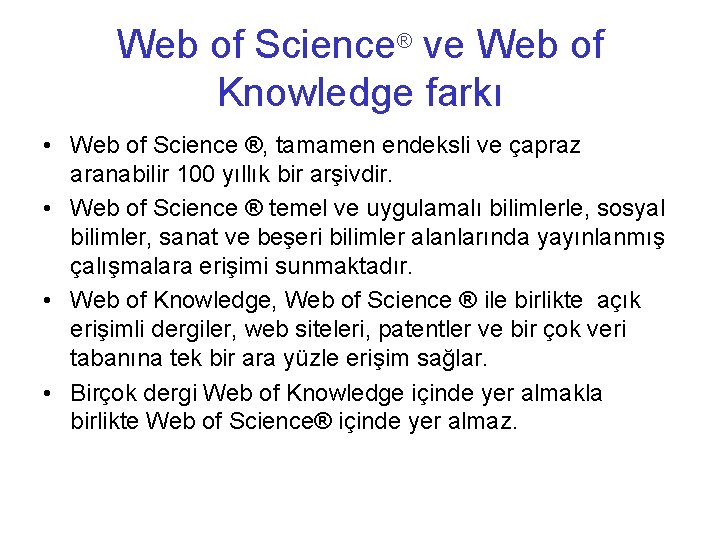 Web of Science® ve Web of Knowledge farkı

• Web of Science ®, tamamen endeksli ve çapraz aranabilir 100 yıllık bir arşivdir.

• Web of Science ® temel ve uygulamalı bilimlerle, sosyal bilimler, sanat ve beşeri bilimler alanlarında yayınlanmış çalışmalara erişimi sunmaktadır.

• Web of Knowledge, Web of Science ® ile birlikte açık erişimli dergiler, web siteleri, patentler ve bir çok veri tabanına tek bir ara yüzle erişim sağlar.

• Birçok dergi Web of Knowledge içinde yer almakla birlikte Web of Science® içinde yer almaz.